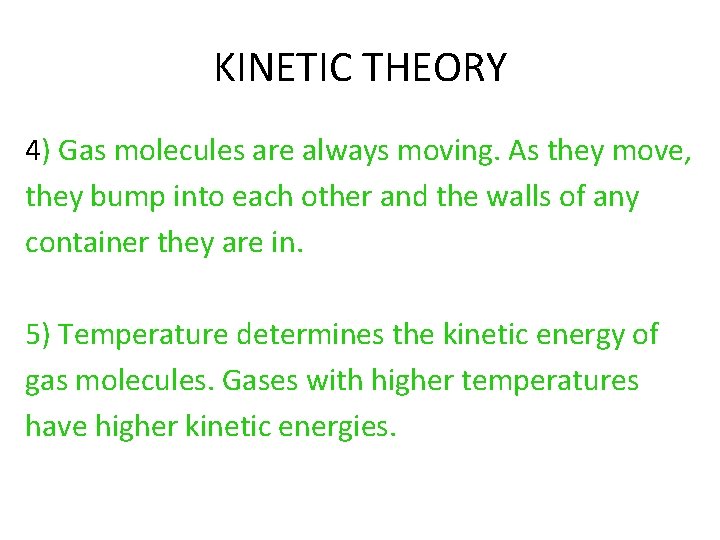 KINETIC THEORY

4) Gas molecules are always moving. As they move, they bump into each other and the walls of any container they are in.

5) Temperature determines the kinetic energy of gas molecules. Gases with higher temperatures have higher kinetic energies.